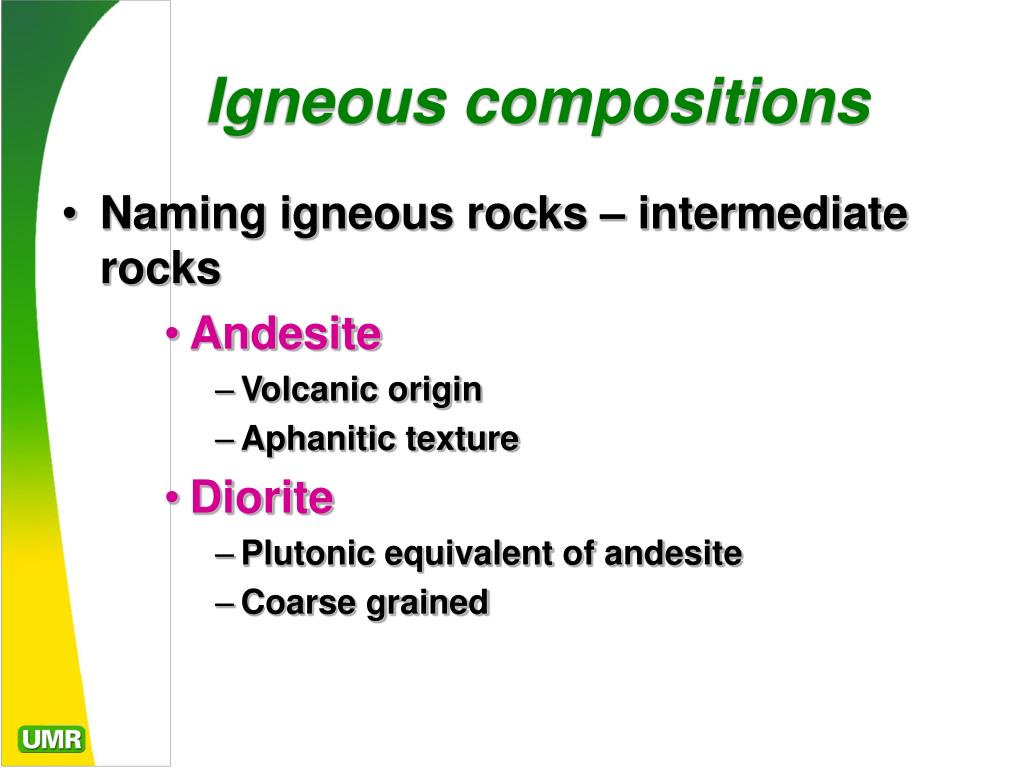 Igneous compositions

• Naming igneous rocks – intermediate rocks
  • Andesite
    – Volcanic origin
    – Aphanitic texture
  • Diorite
    – Plutonic equivalent of andesite
    – Coarse grained

UMR